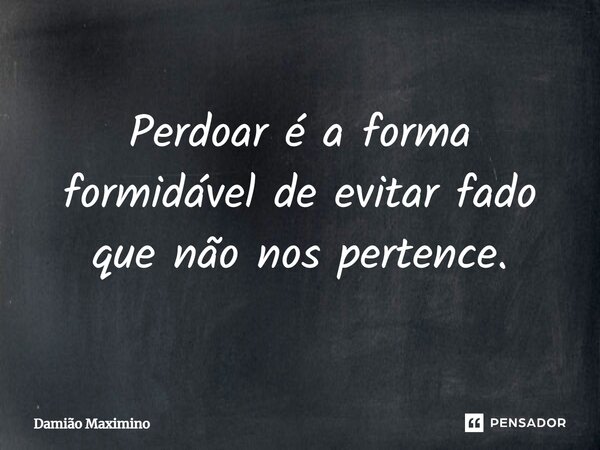 Perdoar é a forma formidável de evitar fado que não nos pertence.

Damião Maximino

PENSADOR